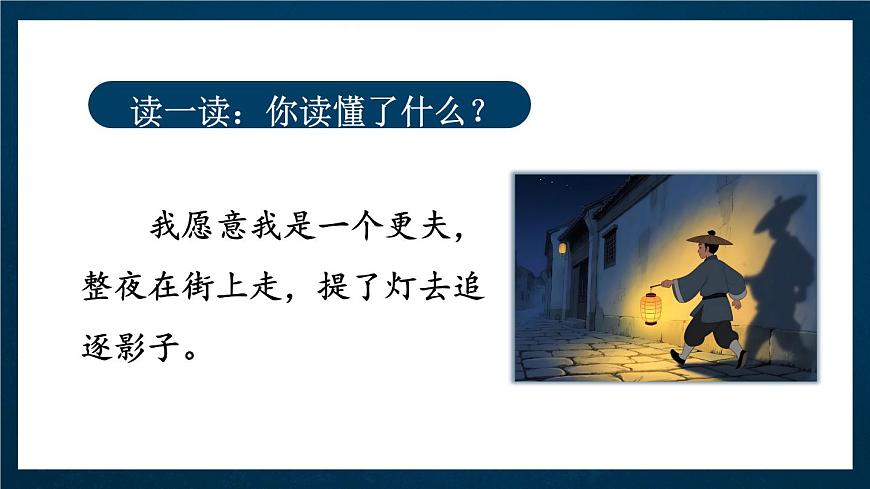 读一读：你读懂了什么？

我愿意我是一个更夫，整夜在街上走，提了灯去追逐影子。